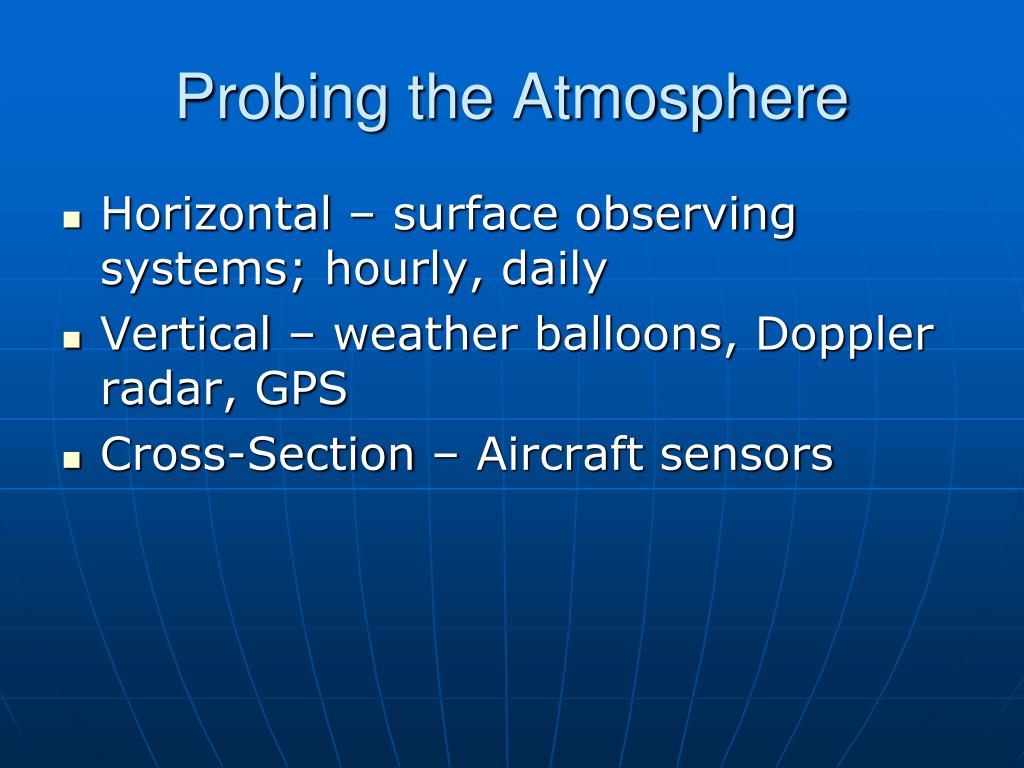 Probing the Atmosphere

- Horizontal – surface observing systems; hourly, daily
- Vertical – weather balloons, Doppler radar, GPS
- Cross-Section – Aircraft sensors